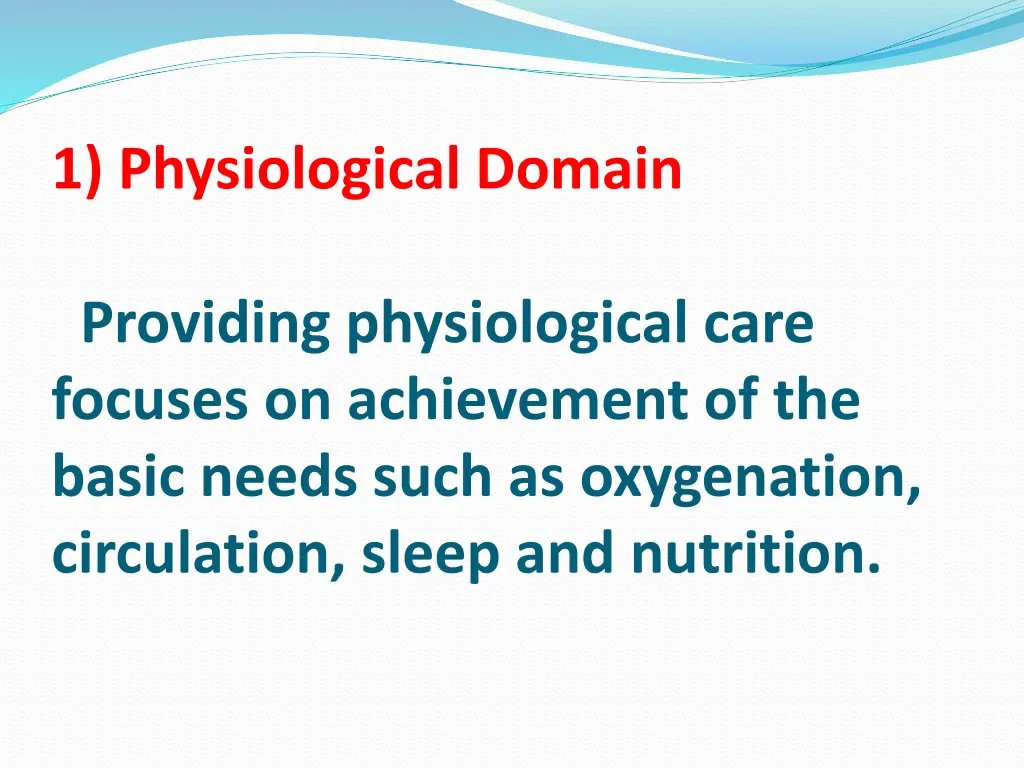 1) Physiological Domain

Providing physiological care focuses on achievement of the basic needs such as oxygenation, circulation, sleep and nutrition.